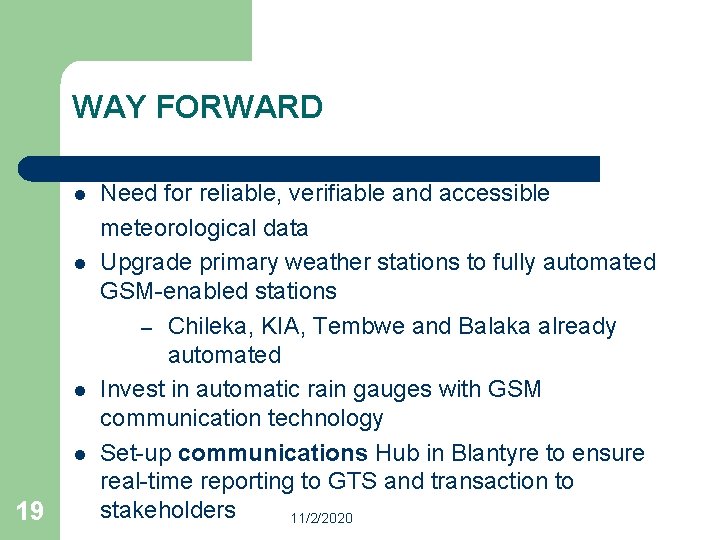 WAY FORWARD

• Need for reliable, verifiable and accessible meteorological data
• Upgrade primary weather stations to fully automated GSM-enabled stations
- Chileka, KIA, Tembwe and Balaka already automated
• Invest in automatic rain gauges with GSM communication technology
• Set-up communications Hub in Blantyre to ensure real-time reporting to GTS and transaction to stakeholders

19

11/2/2020